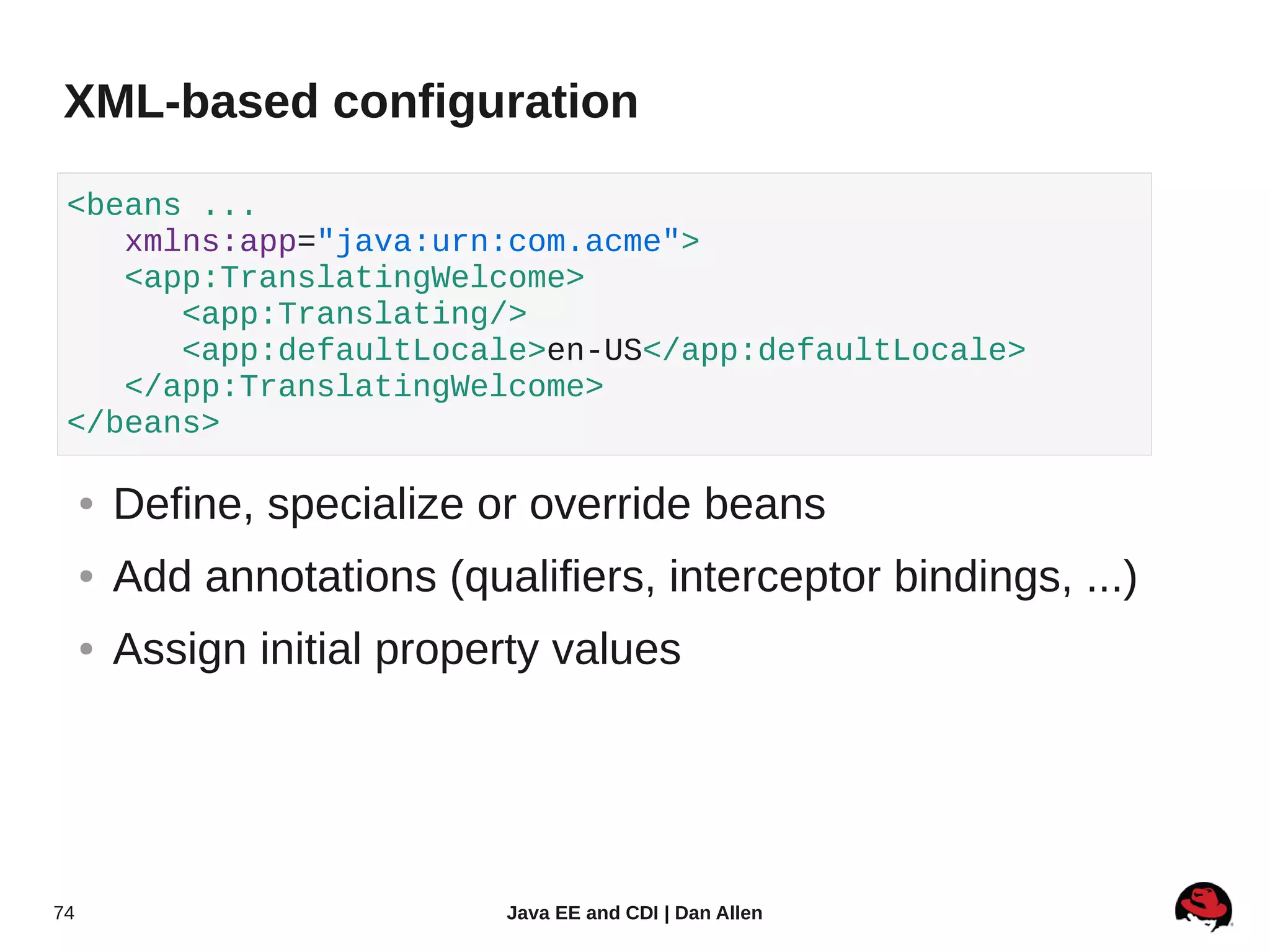 XML-based configuration

<beans ...
   xmlns:app="java:urn:com.acme">
   <app:TranslatingWelcome>
      <app:Translating/>
      <app:defaultLocale>en-US</app:defaultLocale>
   </app:TranslatingWelcome>
</beans>

• Define, specialize or override beans
• Add annotations (qualifiers, interceptor bindings, ...)
• Assign initial property values

74
Java EE and CDI | Dan Allen